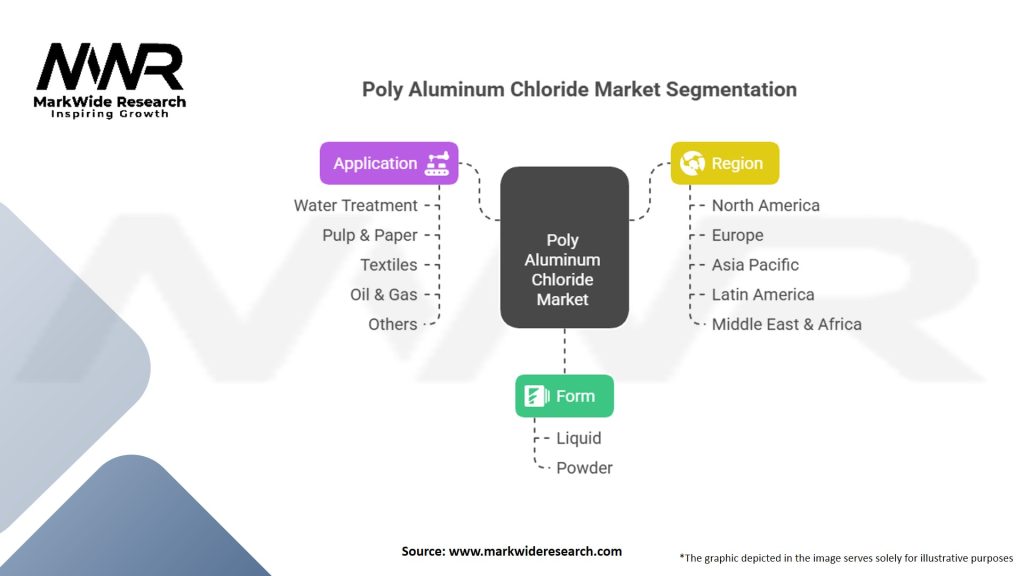 MWR
MarkWide Research
Inspiring Growth

Poly Aluminum Chloride Market Segmentation

Application
Water Treatment
Pulp & Paper
Textiles
Oil & Gas
Others

Poly Aluminum Chloride Market

Region
North America
Europe
Asia Pacific
Latin America
Middle East & Africa

Form
Liquid
Powder

Source: www.markwideresearch.com

*The graphic depicted in the image serves solely for illustrative purposes